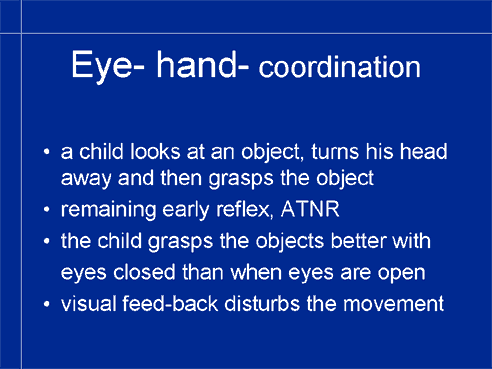 Eye- hand- coordination

• a child looks at an object, turns his head away and then grasps the object
• remaining early reflex, ATNR
• the child grasps the objects better with eyes closed than when eyes are open
• visual feed-back disturbs the movement